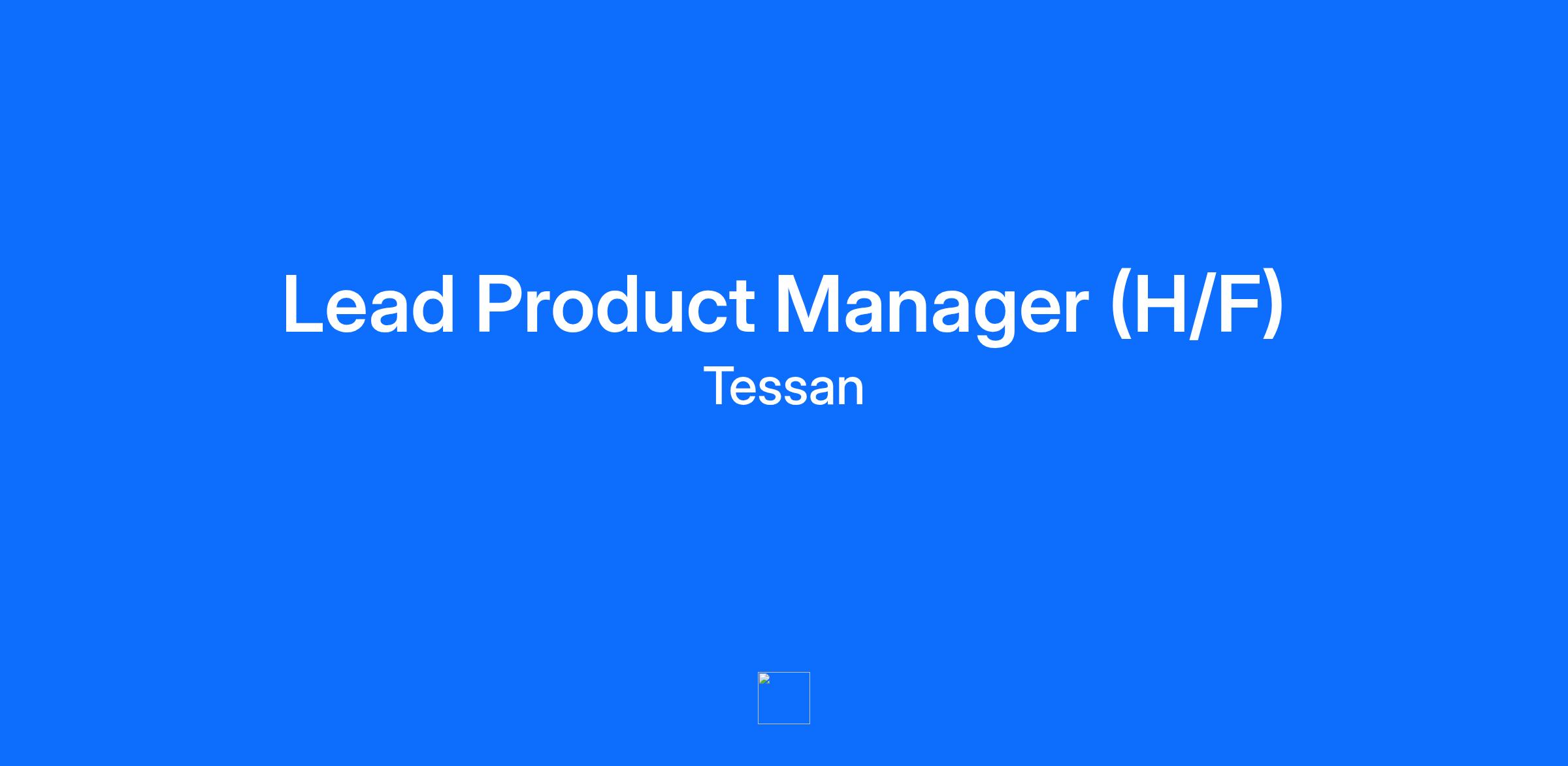 Lead Product Manager (H/F)

Tessan